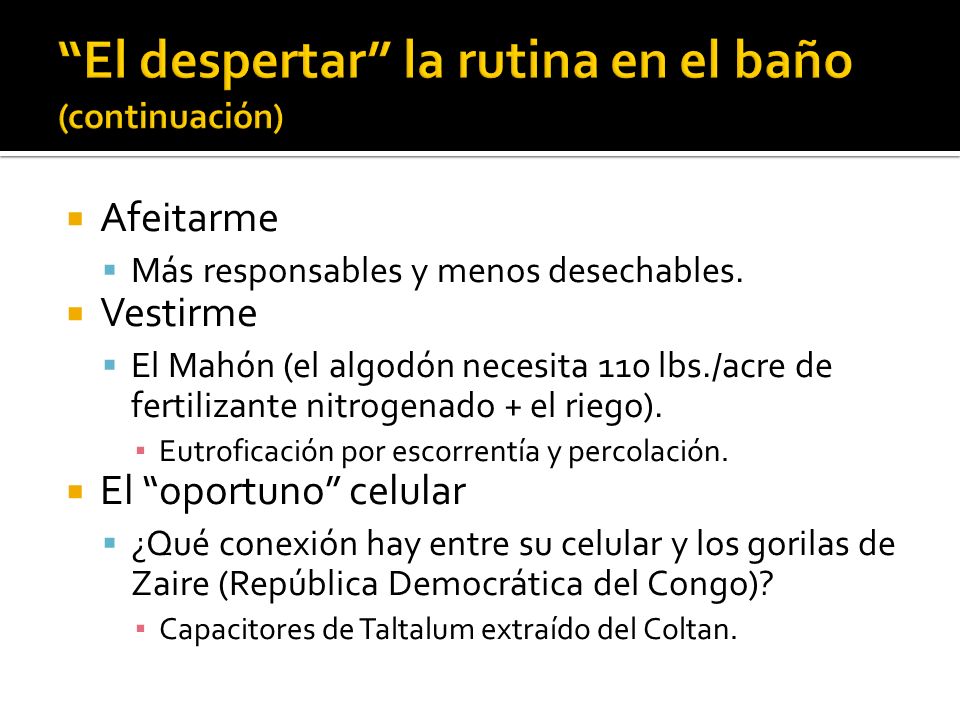 “El despertar” la rutina en el baño
(continuación)

Afeitarme
Más responsables y menos desechables.
Vestirme
El Mahón (el algodón necesita 110 lbs./acre de fertilizante nitrogenado + el riego).
Eutroficación por escorrentía y percolación.
El “oportuno” celular
¿Qué conexión hay entre su celular y los gorilas de Zaire (República Democrática del Congo)?
Capacitores de Taltalum extraído del Coltan.